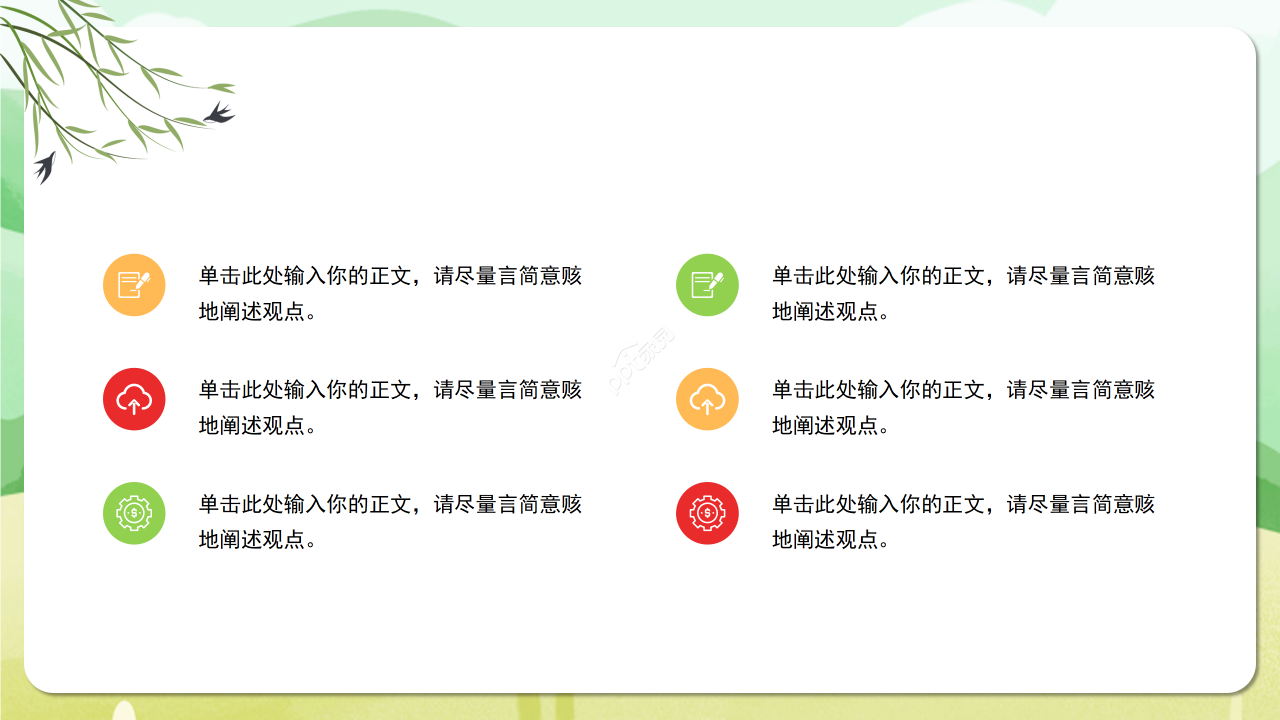 单击此处输入你的正文，请尽量言简意赅地阐述观点。

单击此处输入你的正文，请尽量言简意赅地阐述观点。

单击此处输入你的正文，请尽量言简意赅地阐述观点。

单击此处输入你的正文，请尽量言简意赅地阐述观点。

单击此处输入你的正文，请尽量言简意赅地阐述观点。

单击此处输入你的正文，请尽量言简意赅地阐述观点。